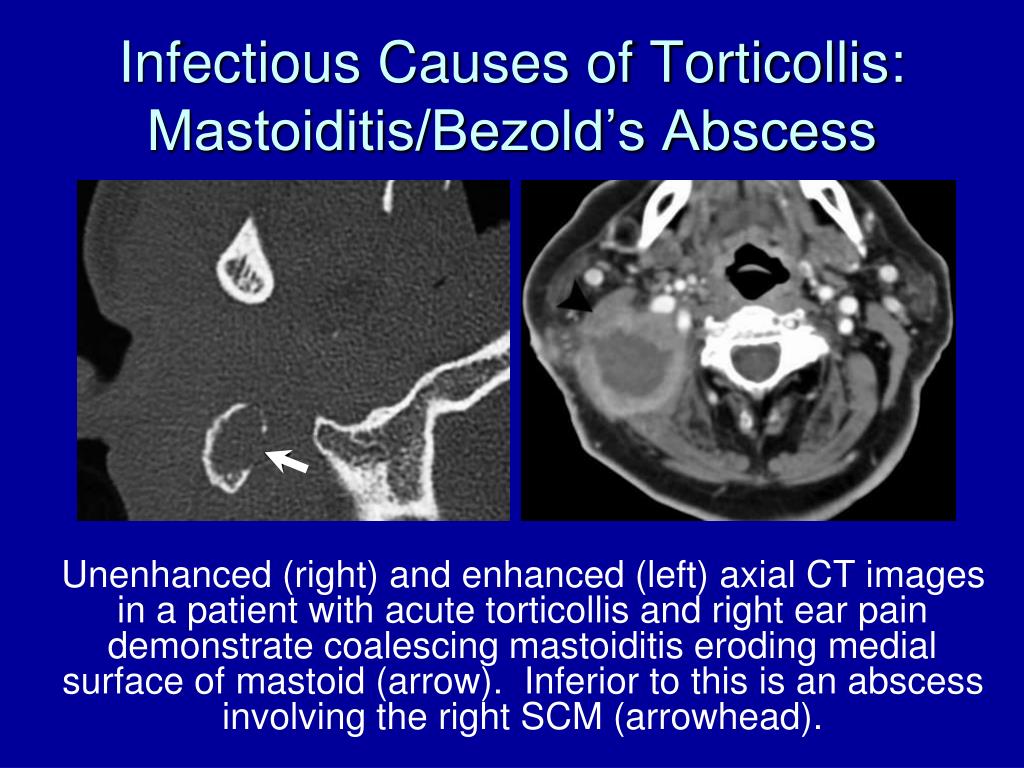 Infectious Causes of Torticollis: Mastoiditis/Bezold's Abscess

Unenhanced (right) and enhanced (left) axial CT images in a patient with acute torticollis and right ear pain demonstrate coalescing mastoiditis eroding medial surface of mastoid (arrow). Inferior to this is an abscess involving the right SCM (arrowhead).